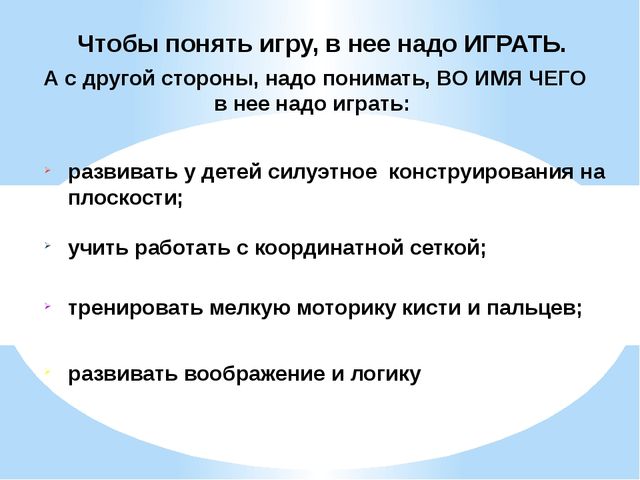 Чтобы понять игру, в нее надо ИГРАТЬ.

А с другой стороны, надо понимать, ВО ИМЯ ЧЕГО в нее надо играть:

развивать у детей силуэтное конструирования на плоскости;

учить работать с координатной сеткой;

тренировать мелкую моторику кисти и пальцев;

развивать воображение и логику